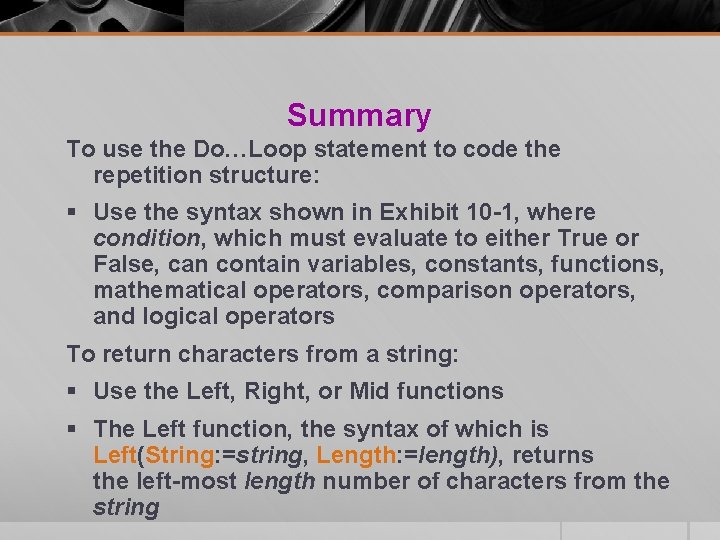 Summary

To use the Do…Loop statement to code the repetition structure:

▪ Use the syntax shown in Exhibit 10-1, where condition, which must evaluate to either True or False, can contain variables, constants, functions, mathematical operators, comparison operators, and logical operators

To return characters from a string:

▪ Use the Left, Right, or Mid functions

▪ The Left function, the syntax of which is Left(String:=string, Length:=length), returns the left-most length number of characters from the string